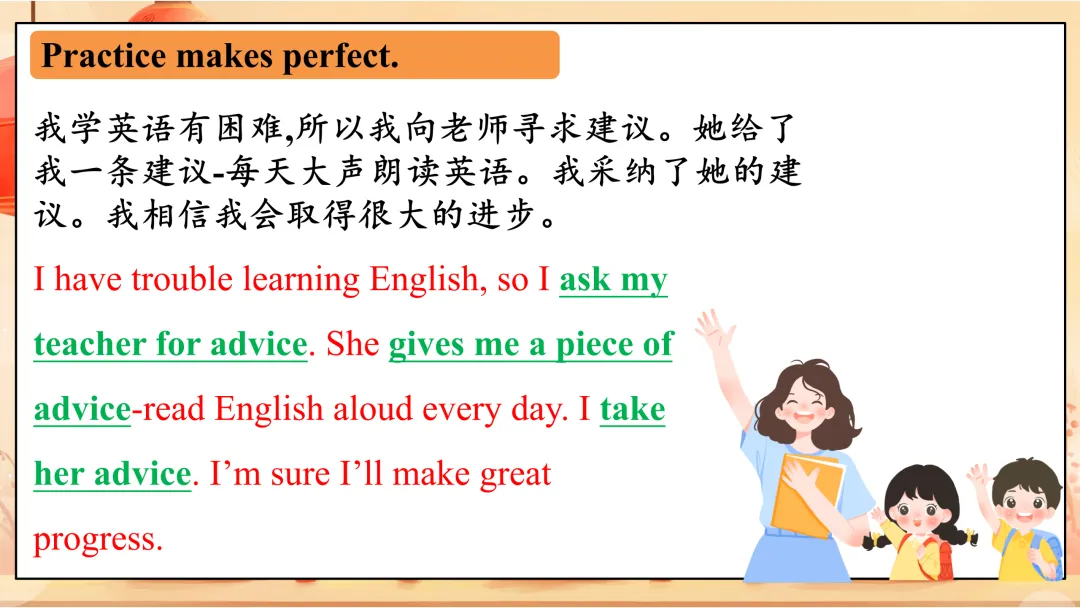 Practice makes perfect.

我学英语有困难,所以我向老师寻求建议。她给了我一条建议-每天大声朗读英语。我采纳了她的建议。我相信我会取得很大的进步。

I have trouble learning English, so I ask my teacher for advice. She gives me a piece of advice-read English aloud every day. I take her advice. I'm sure I'll make great progress.